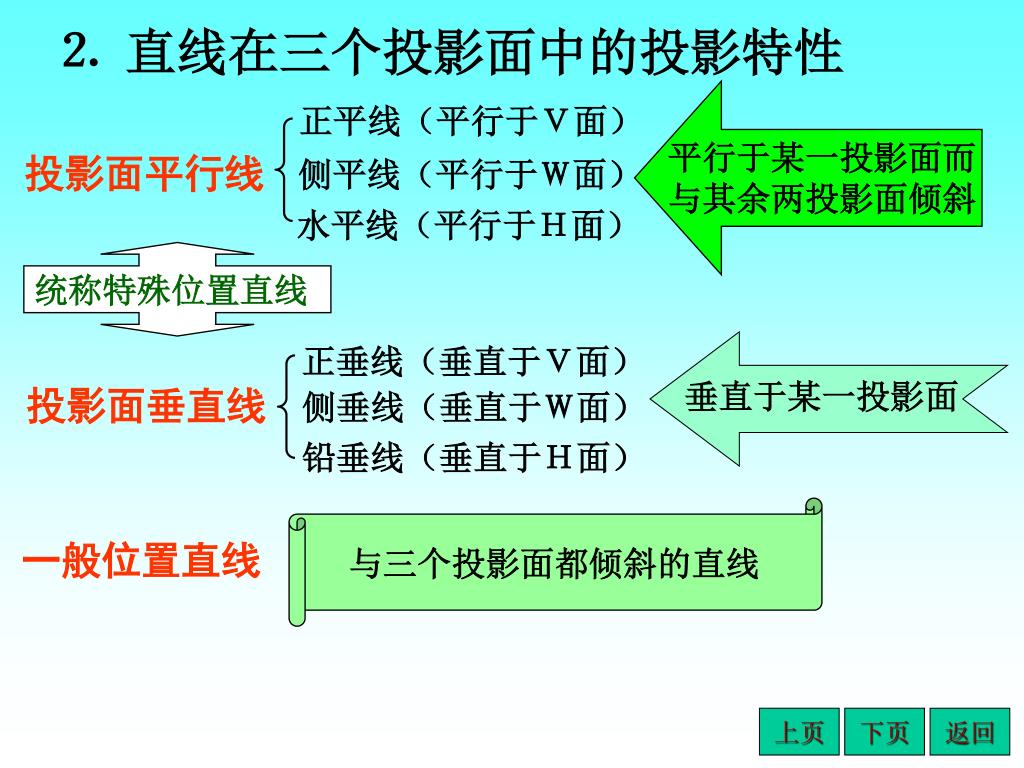 2. 直线在三个投影面中的投影特性

投影面平行线

正平线（平行于V面）
侧平线（平行于W面）
水平线（平行于H面）

平行于某一投影面而与其余两投影面倾斜

统称特殊位置直线

投影面垂直线

正垂线（垂直于V面）
侧垂线（垂直于W面）
铅垂线（垂直于H面）

垂直于某一投影面

一般位置直线

与三个投影面都倾斜的直线

上页 下页 返回